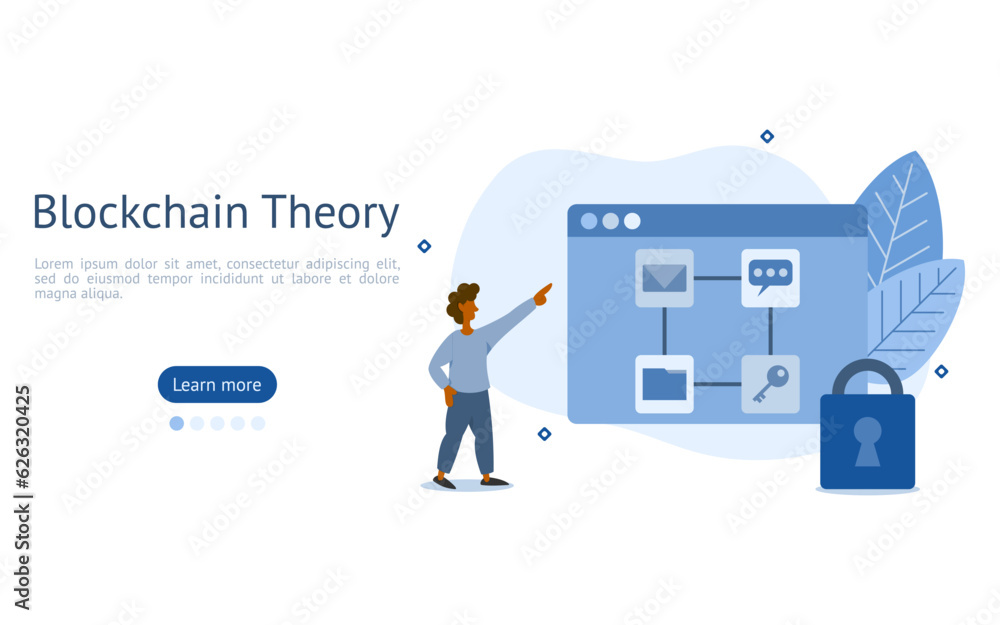 Blockchain Theory

Lorem ipsum dolor sit amet, consectetur adipiscing elit, sed do eiusmod tempor incididunt ut labore et dolore magna aliqua.

Learn more

Adobe Stock | #626320425